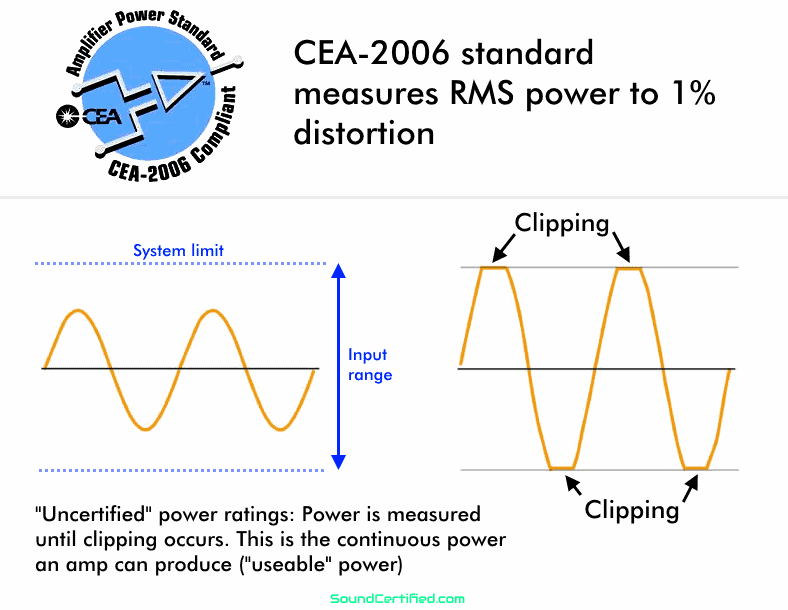 Amplifier Power Standard
CEA
™
CEA-2006 Compliant

CEA-2006 standard measures RMS power to 1% distortion

System limit

Input range

Clipping

Clipping

"Uncertified" power ratings: Power is measured until clipping occurs. This is the continuous power an amp can produce ("useable" power)

SoundCertified.com